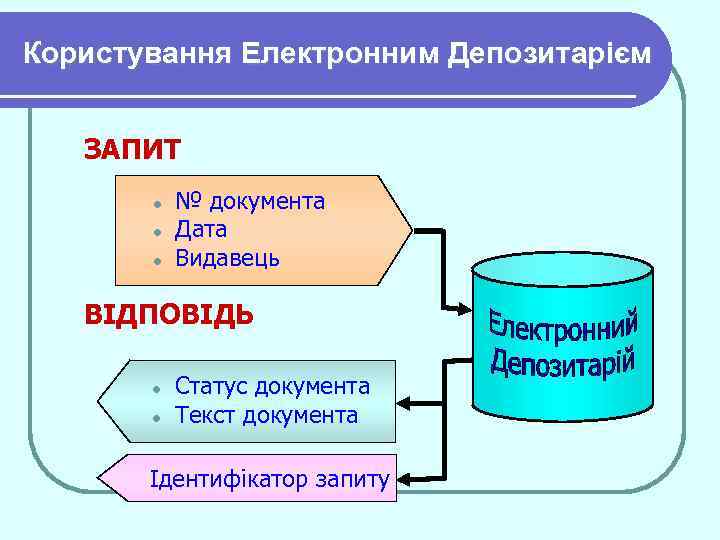 Користування Електронним Депозитарієм

ЗАПИТ

- № документа
- Дата
- Видавець

ВІДПОВІДЬ

- Статус документа
- Текст документа

Ідентифікатор запиту

Електронний Депозитарій